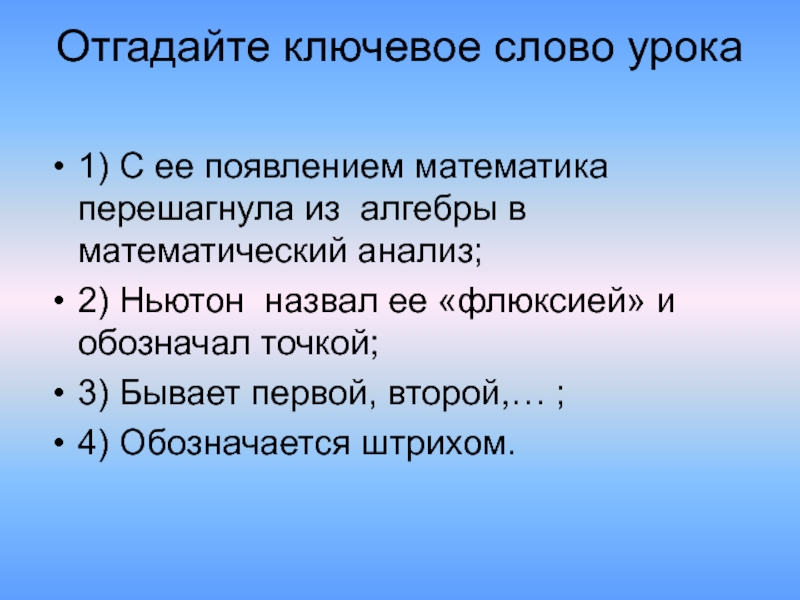 Отгадайте ключевое слово урока

• 1) С ее появлением математика перешагнула из алгебры в математический анализ;
• 2) Ньютон назвал ее «флюксией» и обозначал точкой;
• 3) Бывает первой, второй,… ;
• 4) Обозначается штрихом.